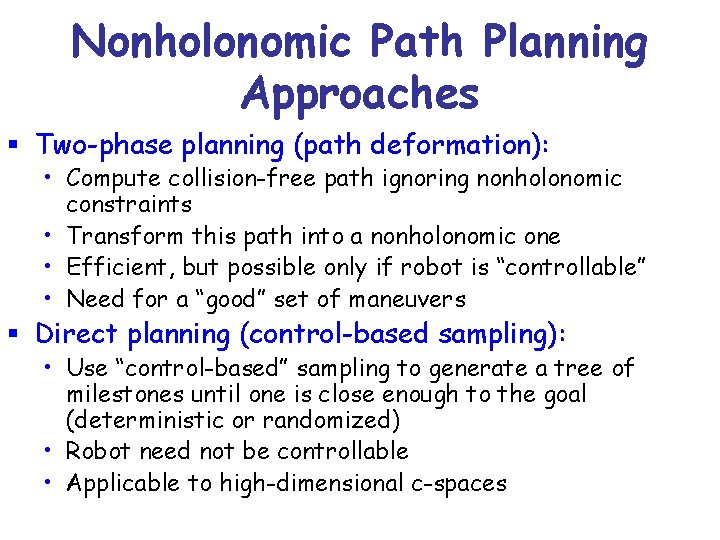 Nonholonomic Path Planning Approaches

▪ Two-phase planning (path deformation):
• Compute collision-free path ignoring nonholonomic constraints
• Transform this path into a nonholonomic one
• Efficient, but possible only if robot is “controllable”
• Need for a “good” set of maneuvers

▪ Direct planning (control-based sampling):
• Use “control-based” sampling to generate a tree of milestones until one is close enough to the goal (deterministic or randomized)
• Robot need not be controllable
• Applicable to high-dimensional c-spaces